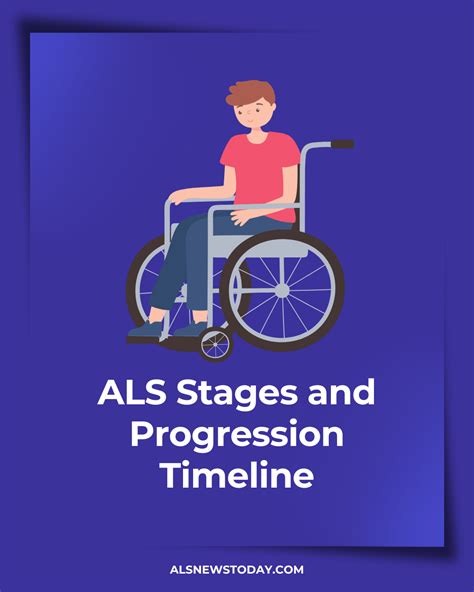 ALS Stages and Progression Timeline

ALSNEWSTODAY.COM